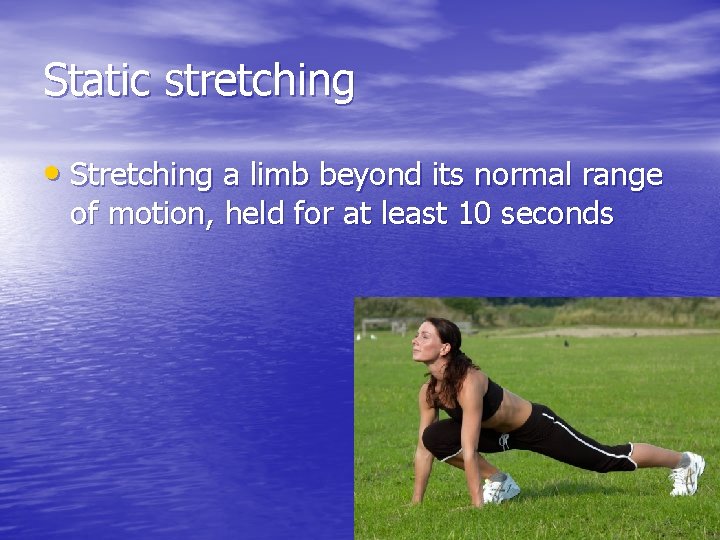 Static stretching

• Stretching a limb beyond its normal range of motion, held for at least 10 seconds